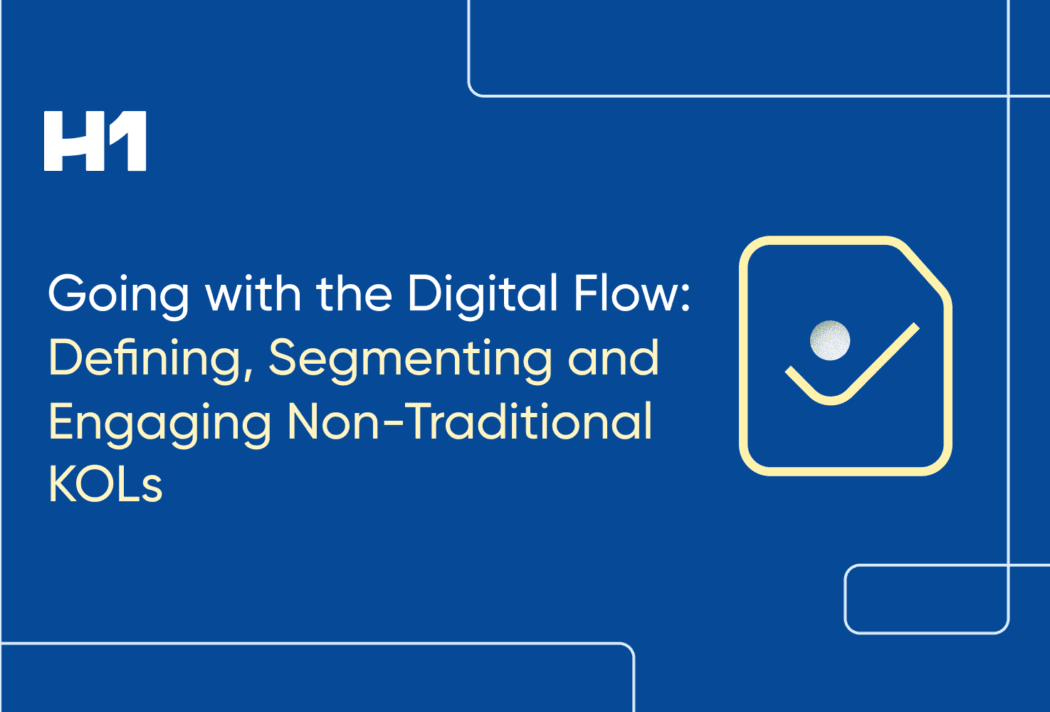 H1

Going with the Digital Flow: Defining, Segmenting and Engaging Non-Traditional KOLs